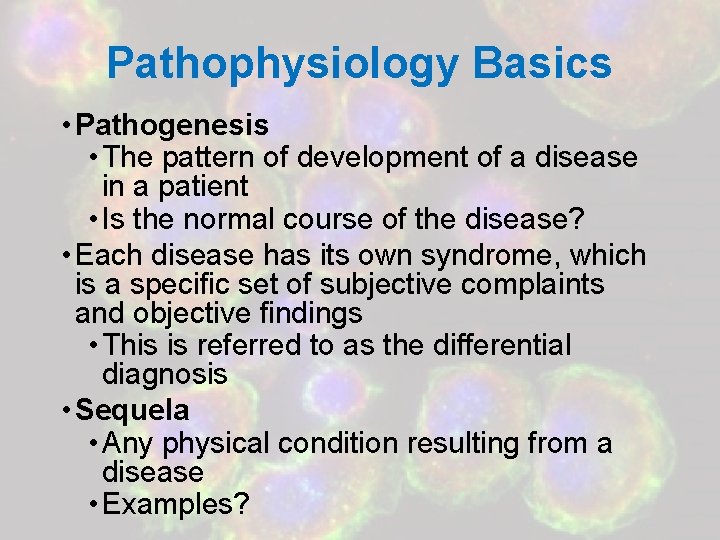 Pathophysiology Basics

• Pathogenesis
  • The pattern of development of a disease in a patient
  • Is the normal course of the disease?
• Each disease has its own syndrome, which is a specific set of subjective complaints and objective findings
  • This is referred to as the differential diagnosis
• Sequela
  • Any physical condition resulting from a disease
  • Examples?